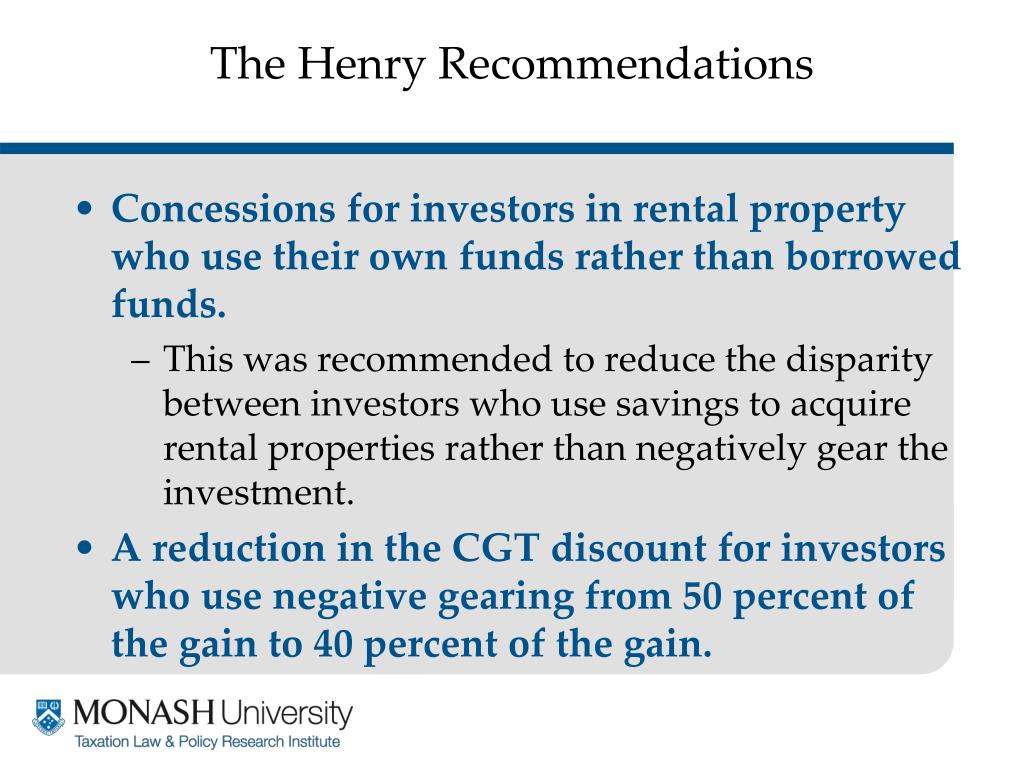 The Henry Recommendations

• Concessions for investors in rental property who use their own funds rather than borrowed funds.

– This was recommended to reduce the disparity between investors who use savings to acquire rental properties rather than negatively gear the investment.

• A reduction in the CGT discount for investors who use negative gearing from 50 percent of the gain to 40 percent of the gain.

MONASH University
Taxation Law & Policy Research Institute